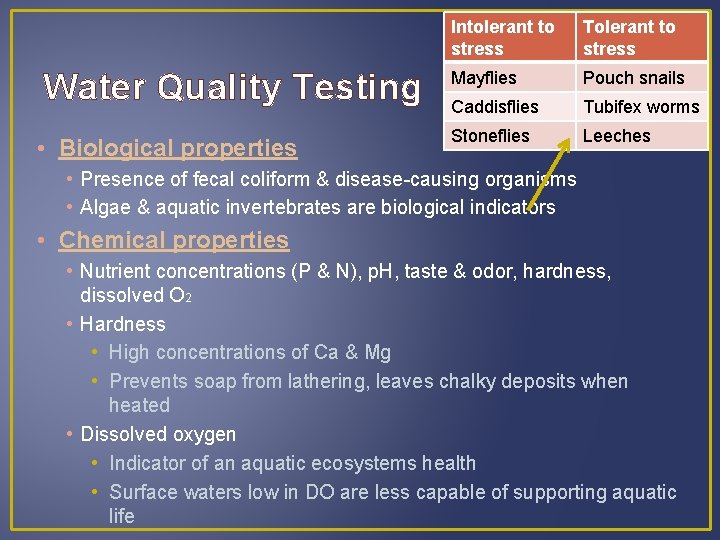 Water Quality Testing

| Intolerant to stress | Tolerant to stress |
|---|---|
| Mayflies | Pouch snails |
| Caddisflies | Tubifex worms |
| Stoneflies | Leeches |

• Biological properties
• Presence of fecal coliform & disease-causing organisms
• Algae & aquatic invertebrates are biological indicators
• Chemical properties
• Nutrient concentrations (P & N), pH, taste & odor, hardness, dissolved $O_2$
• Hardness
• High concentrations of Ca & Mg
• Prevents soap from lathering, leaves chalky deposits when heated
• Dissolved oxygen
• Indicator of an aquatic ecosystems health
• Surface waters low in DO are less capable of supporting aquatic life